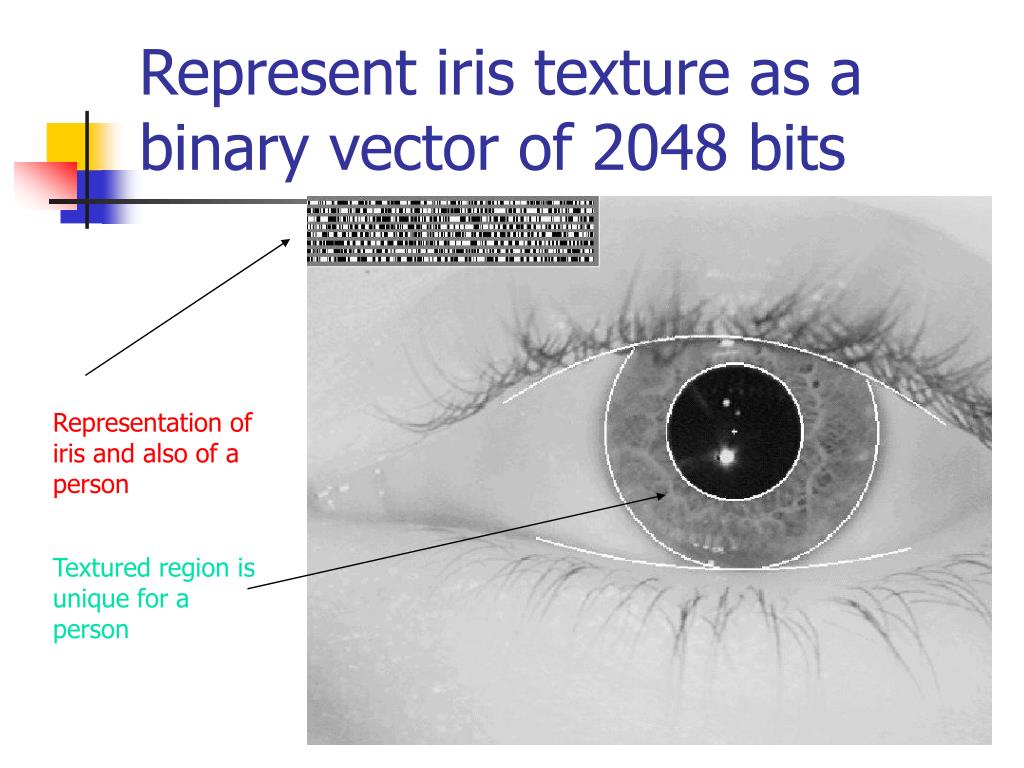 Represent iris texture as a binary vector of 2048 bits

Representation of iris and also of a person

Textured region is unique for a person